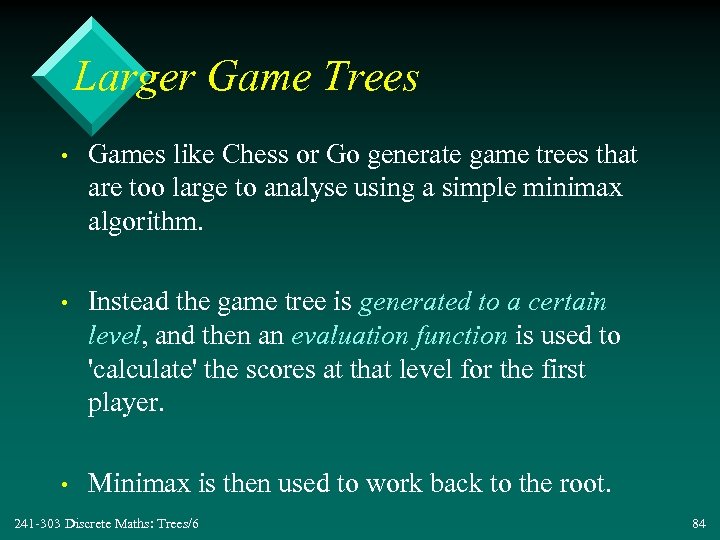 Larger Game Trees

• Games like Chess or Go generate game trees that are too large to analyse using a simple minimax algorithm.

• Instead the game tree is generated to a certain level, and then an evaluation function is used to 'calculate' the scores at that level for the first player.

• Minimax is then used to work back to the root.

241-303 Discrete Maths: Trees/6

84